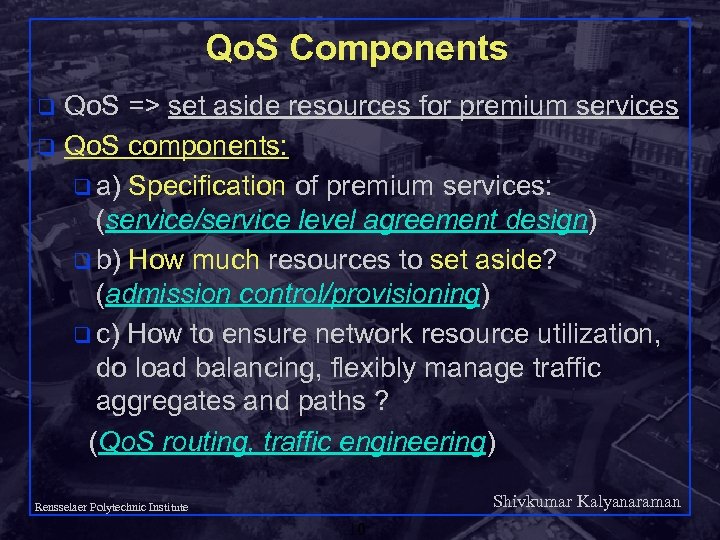 QoS Components

QoS => set aside resources for premium services

QoS components:

a) Specification of premium services: (service/service level agreement design)

b) How much resources to set aside? (admission control/provisioning)

c) How to ensure network resource utilization, do load balancing, flexibly manage traffic aggregates and paths ?

(QoS routing, traffic engineering)

Rensselaer Polytechnic Institute

Shivkumar Kalyanaraman

10